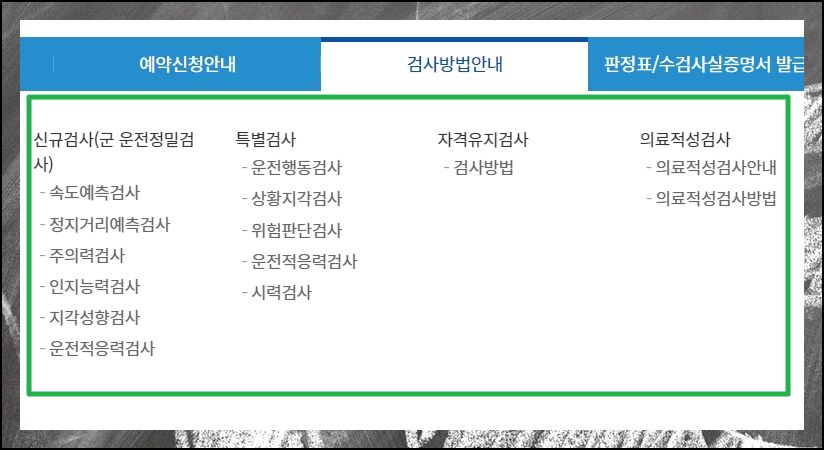 예약신청안내
검사방법안내
판정표/수검사실증명서 발급

신규검사(군 운전정밀검사)
- 속도예측검사
- 정지거리예측검사
- 주의력검사
- 인지능력검사
- 지각성향검사
- 운전적응력검사

특별검사
- 운전행동검사
- 상황지각검사
- 위험판단검사
- 운전적응력검사
- 시력검사

자격유지검사
- 검사방법

의료적성검사
- 의료적성검사안내
- 의료적성검사방법